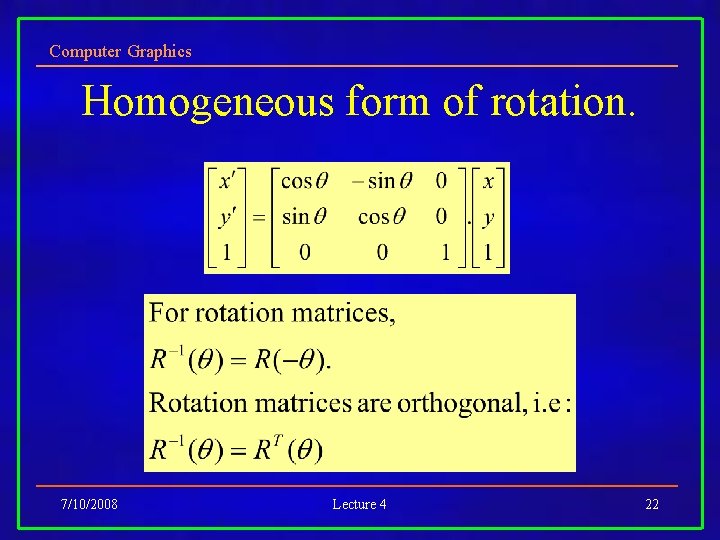 Computer Graphics

Homogeneous form of rotation.

$\begin{bmatrix} x' \\ y' \\ 1 \end{bmatrix} = \begin{bmatrix} \cos\theta & -\sin\theta & 0 \\ \sin\theta & \cos\theta & 0 \\ 0 & 0 & 1 \end{bmatrix} . \begin{bmatrix} x \\ y \\ 1 \end{bmatrix}$

For rotation matrices,

$R^{-1}(\theta) = R(-\theta).$

Rotation matrices are orthogonal, i.e :

$R^{-1}(\theta) = R^{T}(\theta)$

7/10/2008

Lecture 4

22